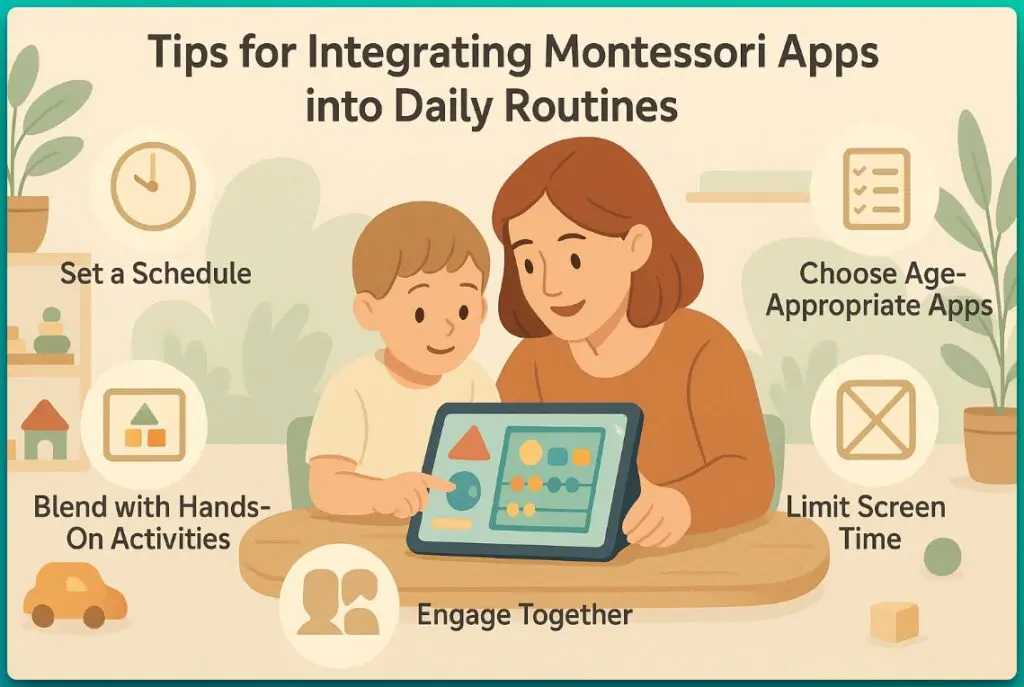 Tips for Integrating Montessori Apps into Daily Routines

Set a Schedule

Choose Age-Appropriate Apps

Blend with Hands-On Activities

Limit Screen Time

Engage Together